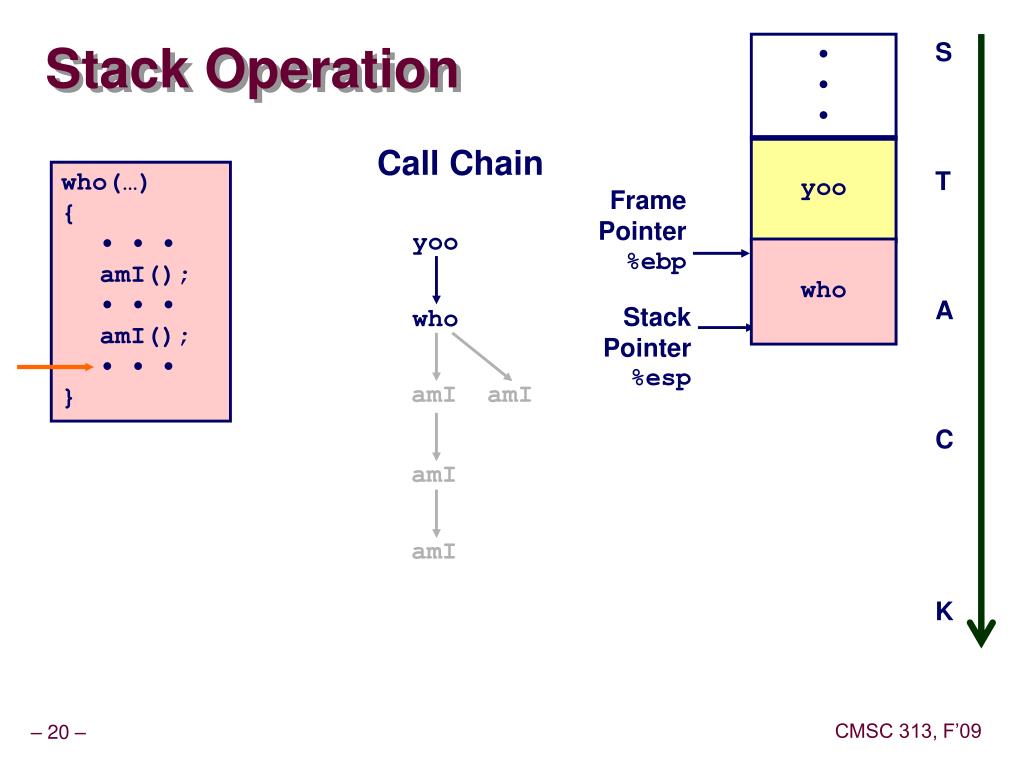 Stack Operation

who(…)
{
• • •
amI();
• • •
amI();
• • •
}

Call Chain

yoo
who
amI amI
amI
amI

Frame Pointer %ebp

Stack Pointer %esp

•
•
•

yoo

who

S
T
A
C
K

– 20 –

CMSC 313, F'09